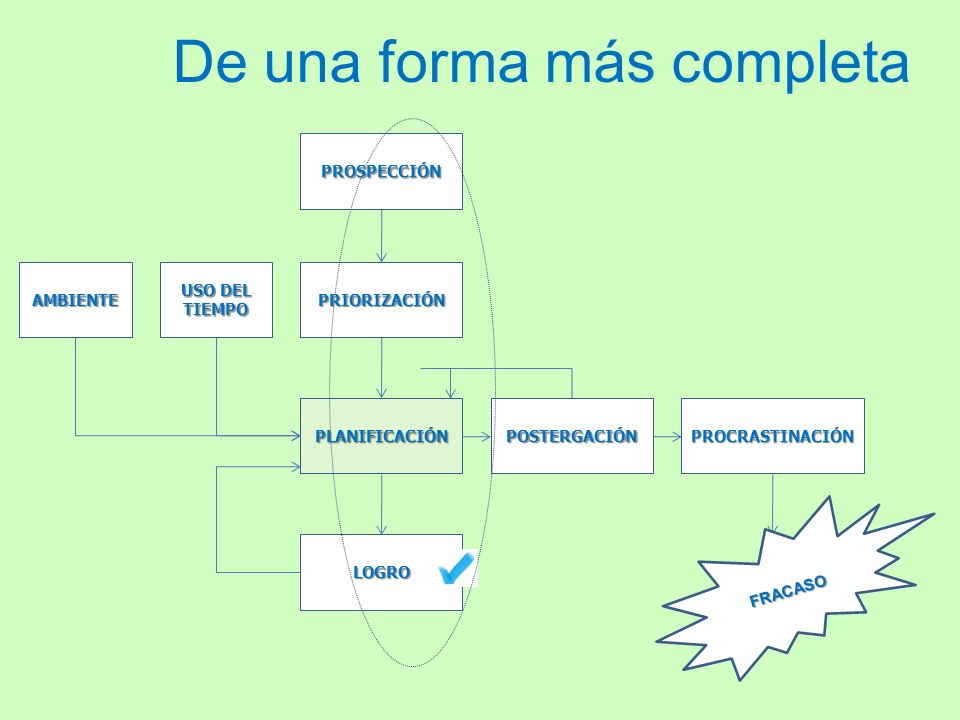 De una forma más completa

PROSPECCIÓN

AMBIENTE

USO DEL TIEMPO

PRIORIZACIÓN

PLANIFICACIÓN

POSTERGACIÓN

PROCRASTINACIÓN

LOGRO

FRACASO